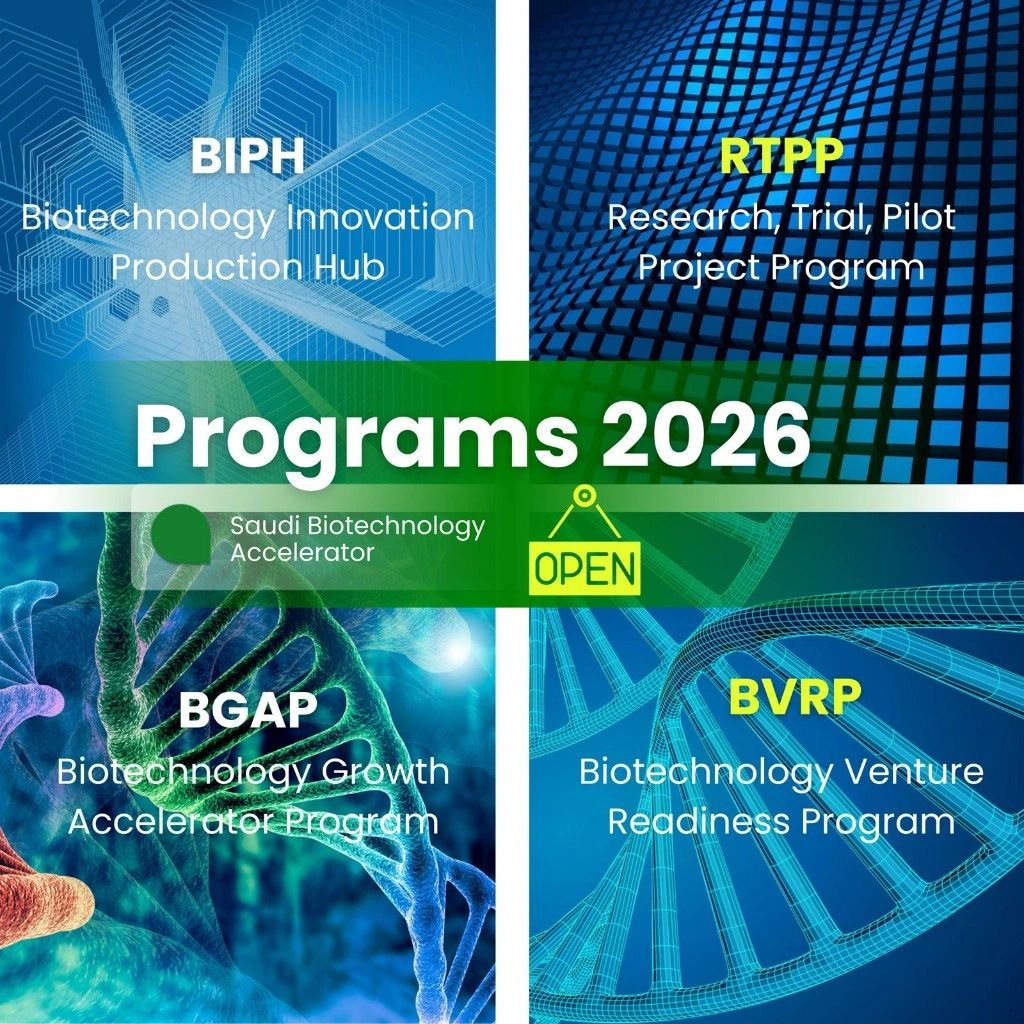 BIPH
Biotechnology Innovation Production Hub

RTPP
Research, Trial, Pilot Project Program

Programs 2026

Saudi Biotechnology Accelerator

OPEN

BGAP
Biotechnology Growth Accelerator Program

BVRP
Biotechnology Venture Readiness Program